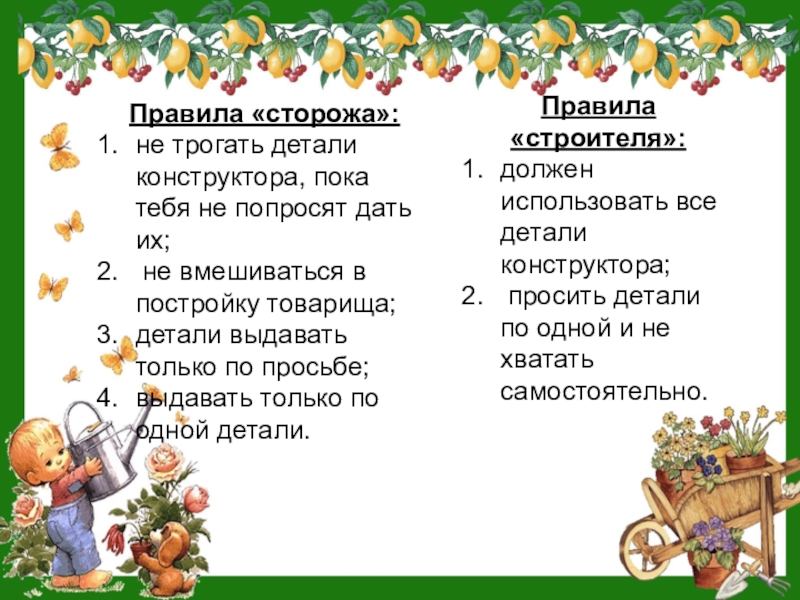 Правила «сторожа»:
1. не трогать детали конструктора, пока тебя не попросят дать их;
2. не вмешиваться в постройку товарища;
3. детали выдавать только по просьбе;
4. выдавать только по одной детали.

Правила «строителя»:
1. должен использовать все детали конструктора;
2. просить детали по одной и не хватать самостоятельно.